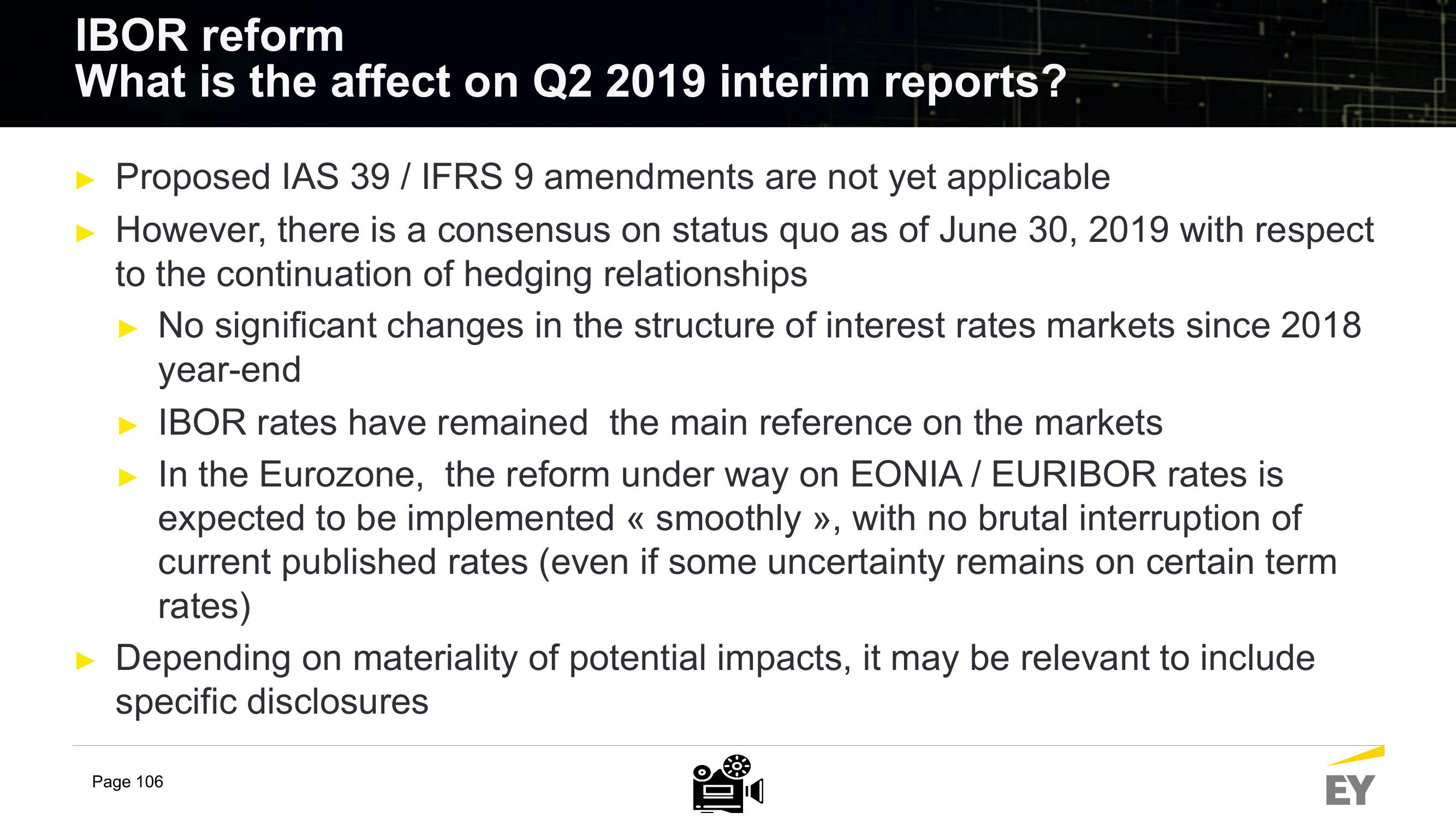 IBOR reform
What is the affect on Q2 2019 interim reports?

► Proposed IAS 39 / IFRS 9 amendments are not yet applicable

► However, there is a consensus on status quo as of June 30, 2019 with respect to the continuation of hedging relationships

► No significant changes in the structure of interest rates markets since 2018 year-end

► IBOR rates have remained the main reference on the markets

► In the Eurozone, the reform under way on EONIA / EURIBOR rates is expected to be implemented « smoothly », with no brutal interruption of current published rates (even if some uncertainty remains on certain term rates)

► Depending on materiality of potential impacts, it may be relevant to include specific disclosures

Page 106

EY